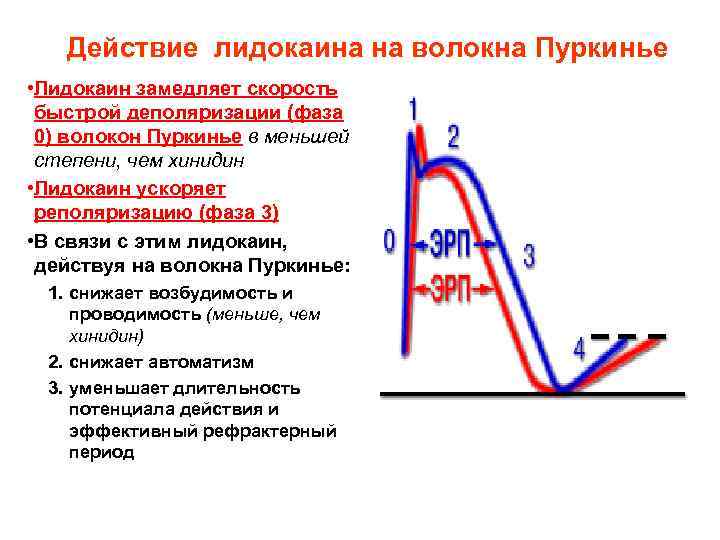 Действие лидокаина на волокна Пуркинье

•Лидокаин замедляет скорость быстрой деполяризации (фаза 0) волокон Пуркинье в меньшей степени, чем хинидин

•Лидокаин ускоряет реполяризацию (фаза 3)

•В связи с этим лидокаин, действуя на волокна Пуркинье:

1. снижает возбудимость и проводимость (меньше, чем хинидин)
2. снижает автоматизм
3. уменьшает длительность потенциала действия и эффективный рефрактерный период

1
2
0
ЭРП
ЭРП
3
4